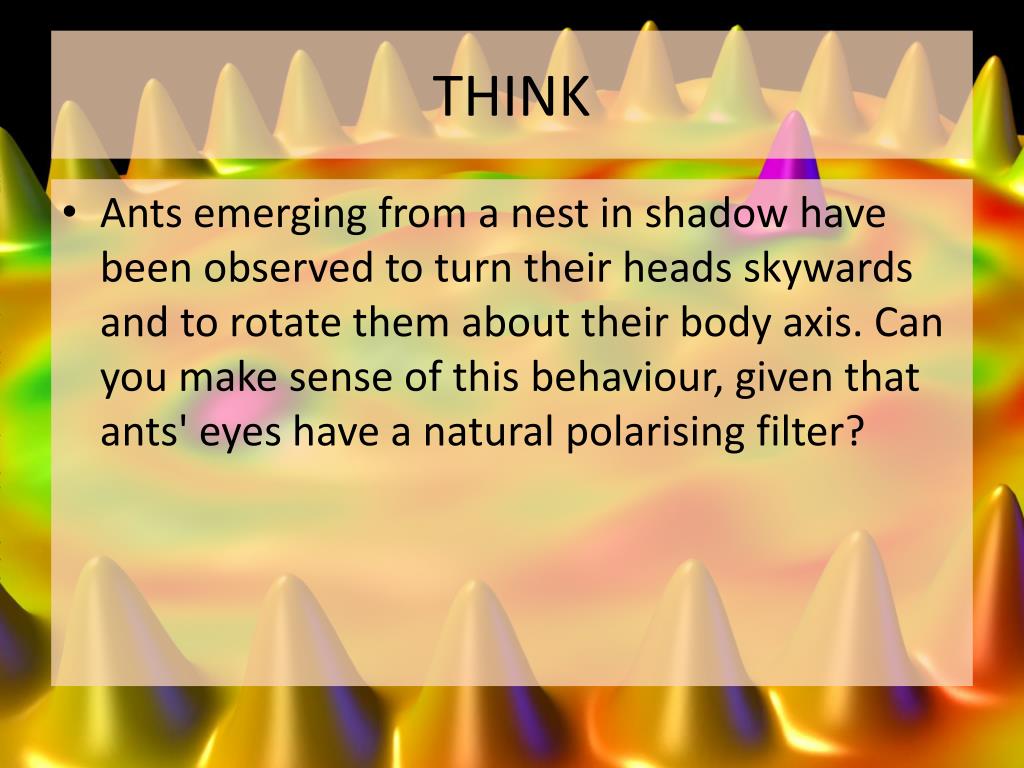 THINK

• Ants emerging from a nest in shadow have been observed to turn their heads skywards and to rotate them about their body axis. Can you make sense of this behaviour, given that ants' eyes have a natural polarising filter?